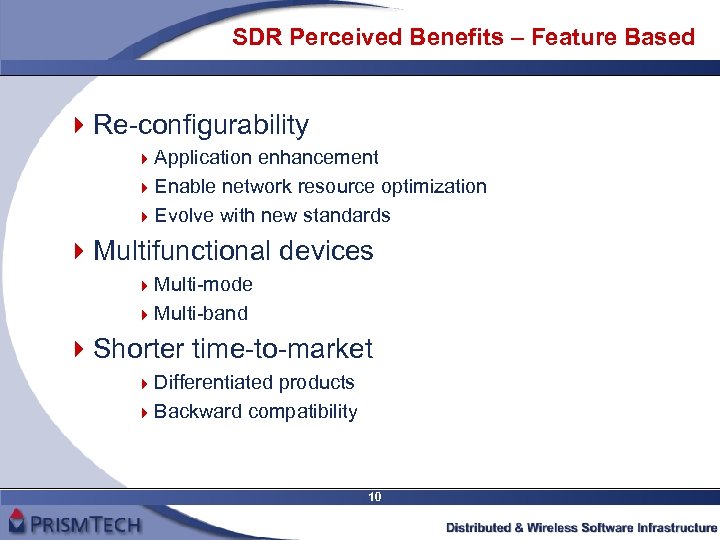 SDR Perceived Benefits – Feature Based

Re-configurability

Application enhancement

Enable network resource optimization

Evolve with new standards

Multifunctional devices

Multi-mode

Multi-band

Shorter time-to-market

Differentiated products

Backward compatibility

10

PRISMTECH

Distributed & Wireless Software Infrastructure